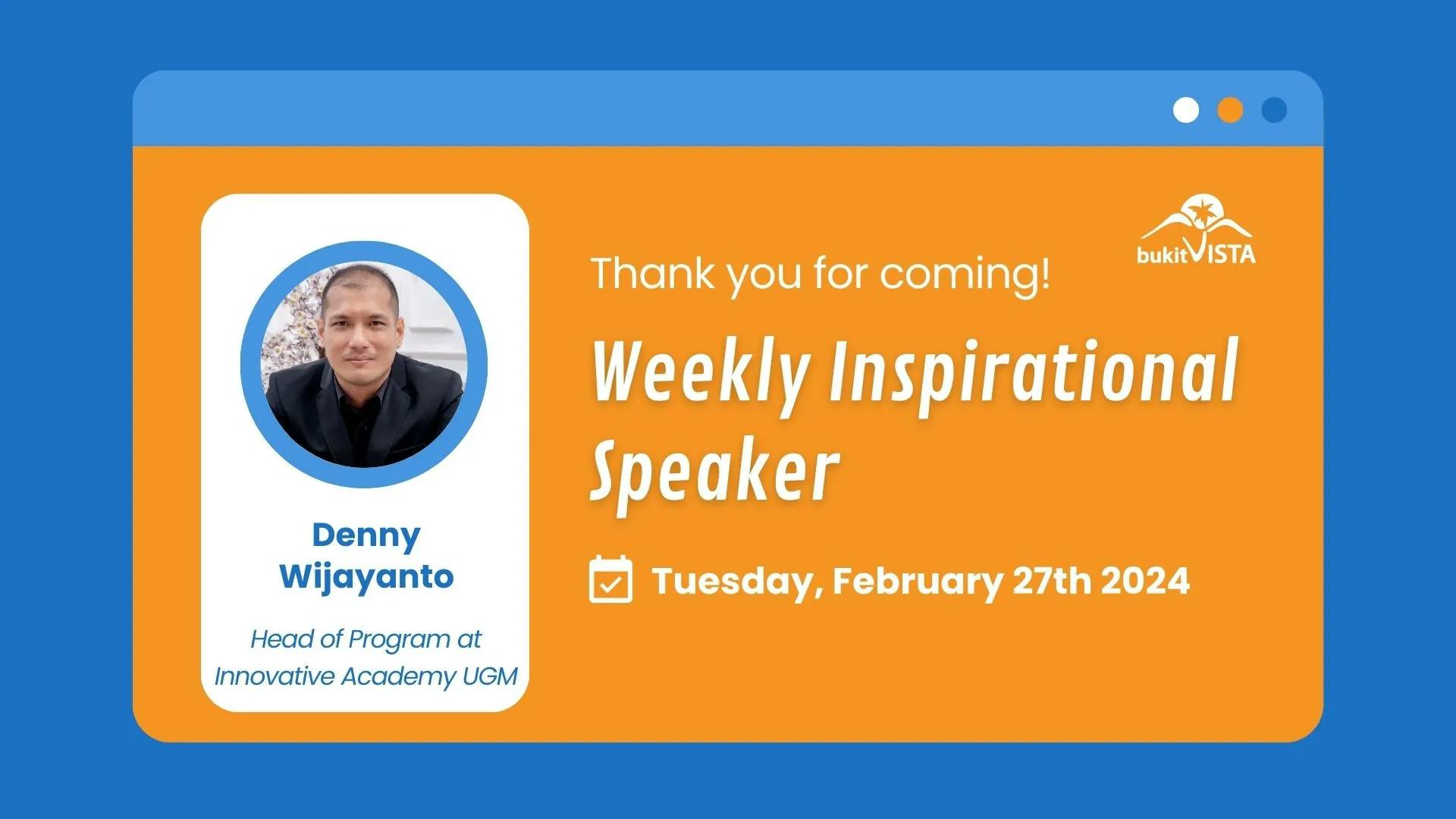 Denny Wijayanto

Head of Program at Innovative Academy UGM

bukitVISTA

Thank you for coming!

Weekly Inspirational Speaker

Tuesday, February 27th 2024